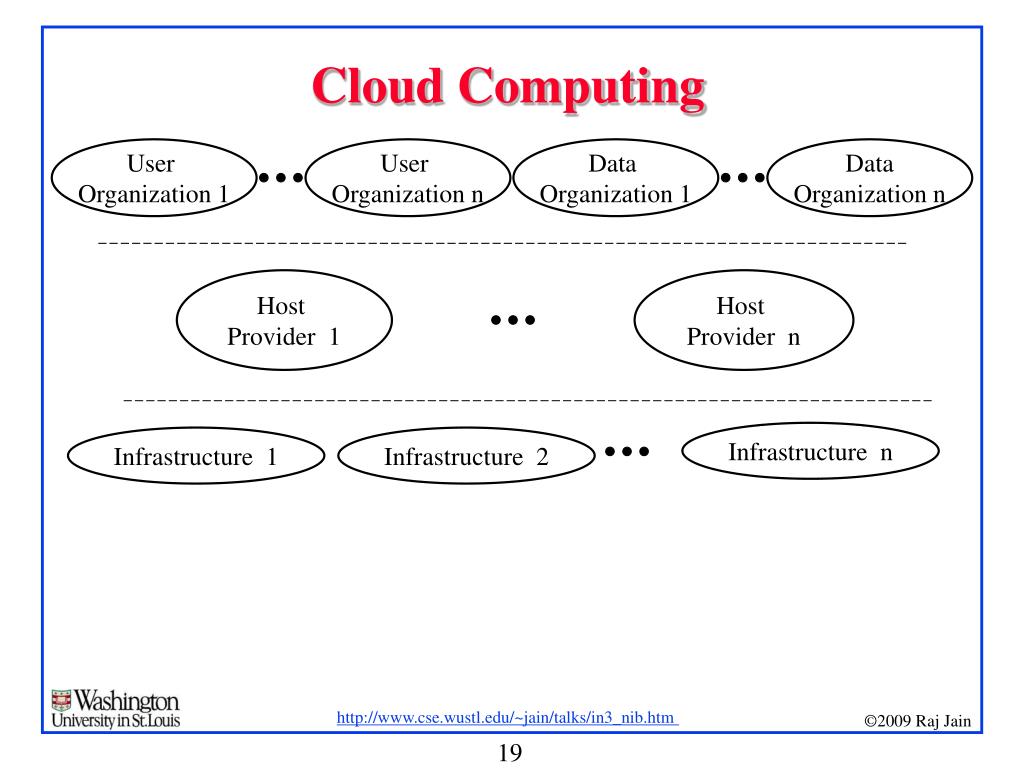 Cloud Computing

User Organization 1 ••• User Organization n

Data Organization 1 ••• Data Organization n

Host Provider 1 ••• Host Provider n

Infrastructure 1

Infrastructure 2 •••

Infrastructure n

Washington University in St.Louis

http://www.cse.wustl.edu/~jain/talks/in3_nib.htm

©2009 Raj Jain

19